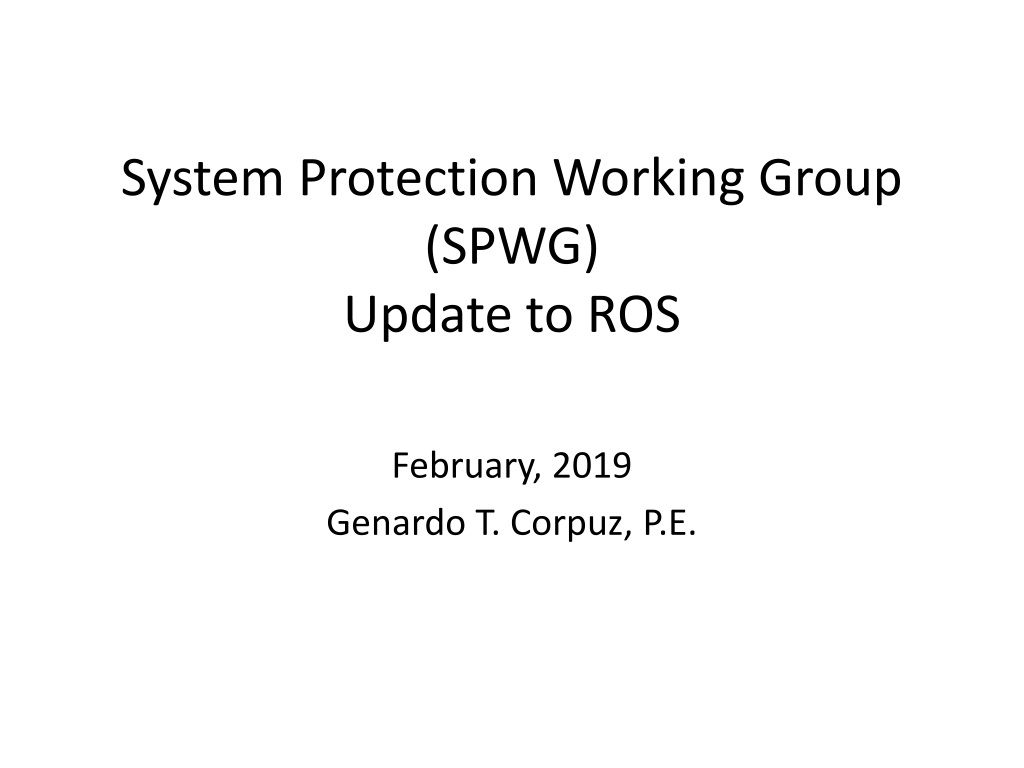 System Protection Working Group
(SPWG)
Update to ROS

February, 2019
Genardo T. Corpuz, P.E.